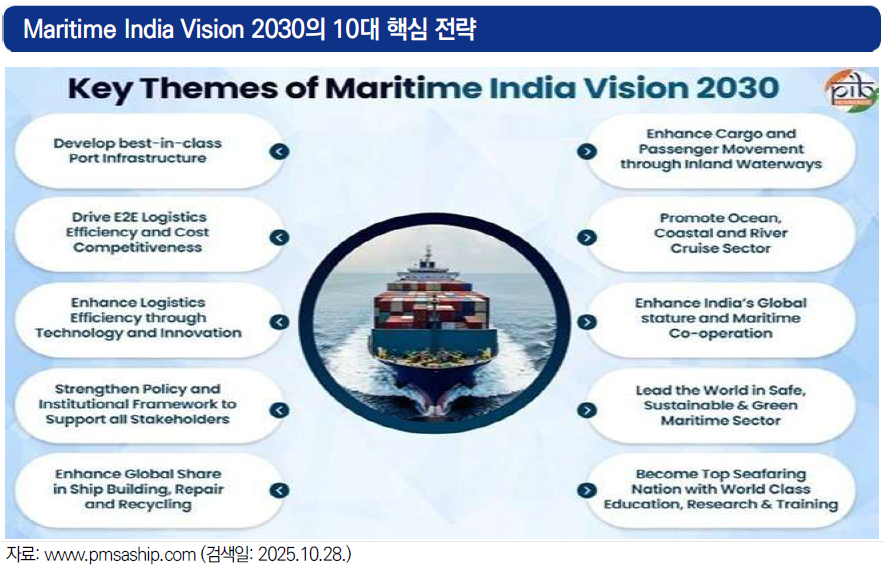 Maritime India Vision 2030의 10대 핵심 전략

Key Themes of Maritime India Vision 2030

pib

Develop best-in-class Port Infrastructure

Drive E2E Logistics Efficiency and Cost Competitiveness

Enhance Logistics Efficiency through Technology and Innovation

Strengthen Policy and Institutional Framework to Support all Stakeholders

Enhance Global Share in Ship Building, Repair and Recycling

Enhance Cargo and Passenger Movement through Inland Waterways

Promote Ocean, Coastal and River Cruise Sector

Enhance India's Global stature and Maritime Co-operation

Lead the World in Safe, Sustainable & Green Maritime Sector

Become Top Seafaring Nation with World Class Education, Research & Training

자료: www.pmsaship.com (검색일: 2025.10.28.)